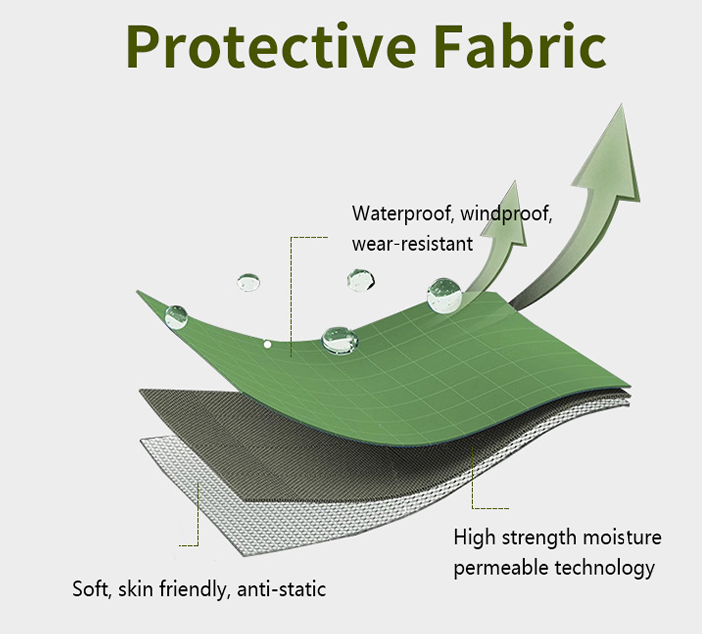 Protective Fabric

Waterproof, windproof, wear-resistant

High strength moisture permeable technology

Soft, skin friendly, anti-static